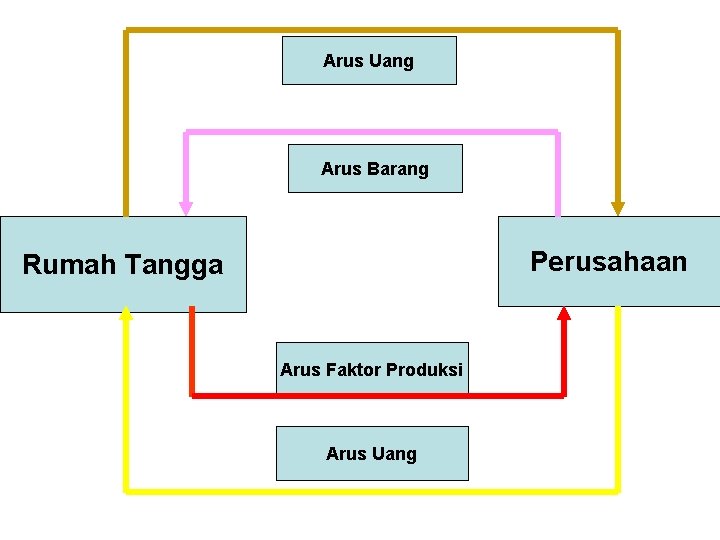 Arus Uang

Arus Barang

Rumah Tangga

Perusahaan

Arus Faktor Produksi

Arus Uang